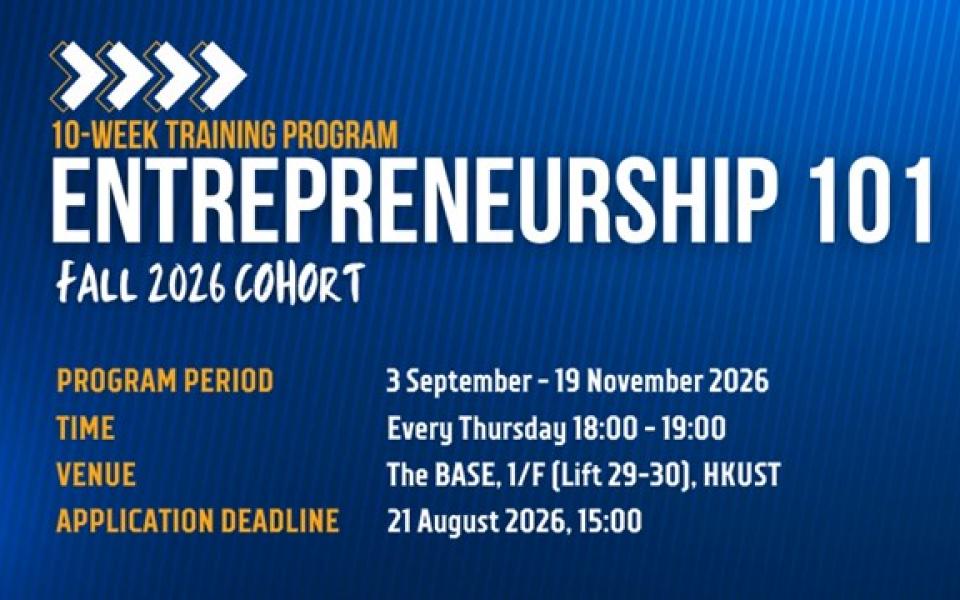 10-WEEK TRAINING PROGRAM
ENTREPRENEURSHIP 101
FALL 2026 COHORT

PROGRAM PERIOD 3 September - 19 November 2026
TIME Every Thursday 18:00 - 19:00
VENUE The BASE, 1/F (Lift 29-30), HKUST
APPLICATION DEADLINE 21 August 2026, 15:00